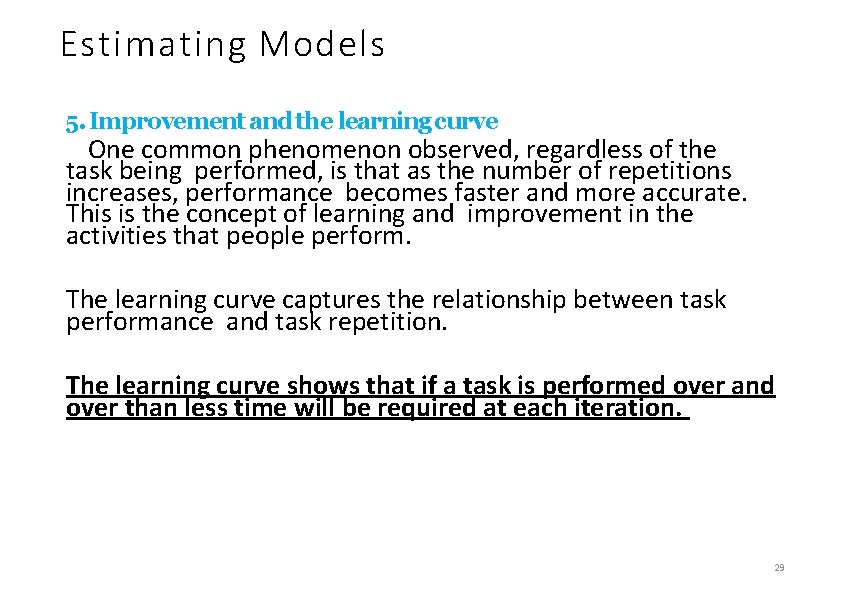 Estimating Models

5. Improvement and the learning curve

One common phenomenon observed, regardless of the task being performed, is that as the number of repetitions increases, performance becomes faster and more accurate. This is the concept of learning and improvement in the activities that people perform.

The learning curve captures the relationship between task performance and task repetition.

The learning curve shows that if a task is performed over and over than less time will be required at each iteration.

29